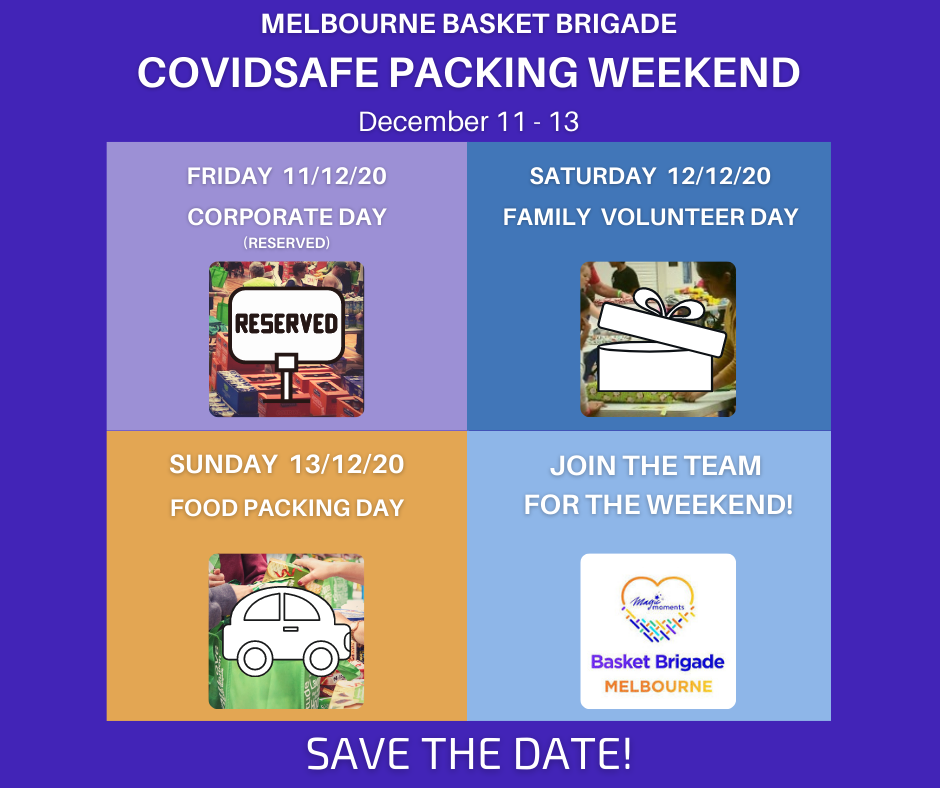 MELBOURNE BASKET BRIGADE

COVIDSAFE PACKING WEEKEND

December 11 - 13

FRIDAY 11/12/20

CORPORATE DAY

(RESERVED)

RESERVED

SATURDAY 12/12/20

FAMILY VOLUNTEER DAY

SUNDAY 13/12/20

FOOD PACKING DAY

JOIN THE TEAM FOR THE WEEKEND!

Magic moments

Basket Brigade

MELBOURNE

SAVE THE DATE!